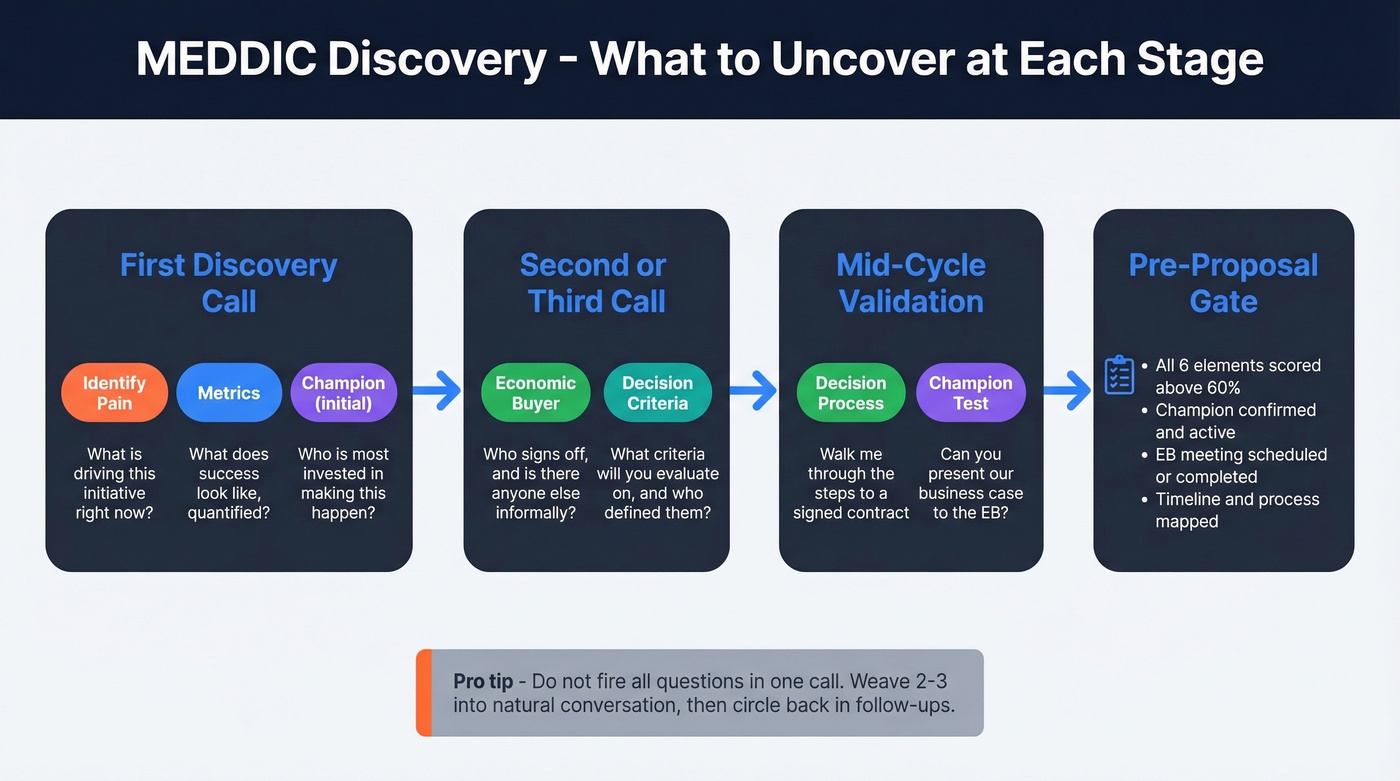 MEDDIC Discovery - What to Uncover at Each Stage

First Discovery Call

Identify Pain

What is driving this initiative right now?

Metrics

What does success look like, quantified?

Champion (initial)

Who is most invested in making this happen?

Second or Third Call

Economic Buyer

Who signs off, and is there anyone else informally?

Decision Criteria

What criteria will you evaluate on, and who defined them?

Mid-Cycle Validation

Decision Process

Walk me through the steps to a signed contract

Champion Test

Can you present our business case to the EB?

Pre-Proposal Gate

• All 6 elements scored above 60%
• Champion confirmed and active
• EB meeting scheduled or completed
• Timeline and process mapped

Pro tip - Do not fire all questions in one call. Weave 2-3 into natural conversation, then circle back in follow-ups.